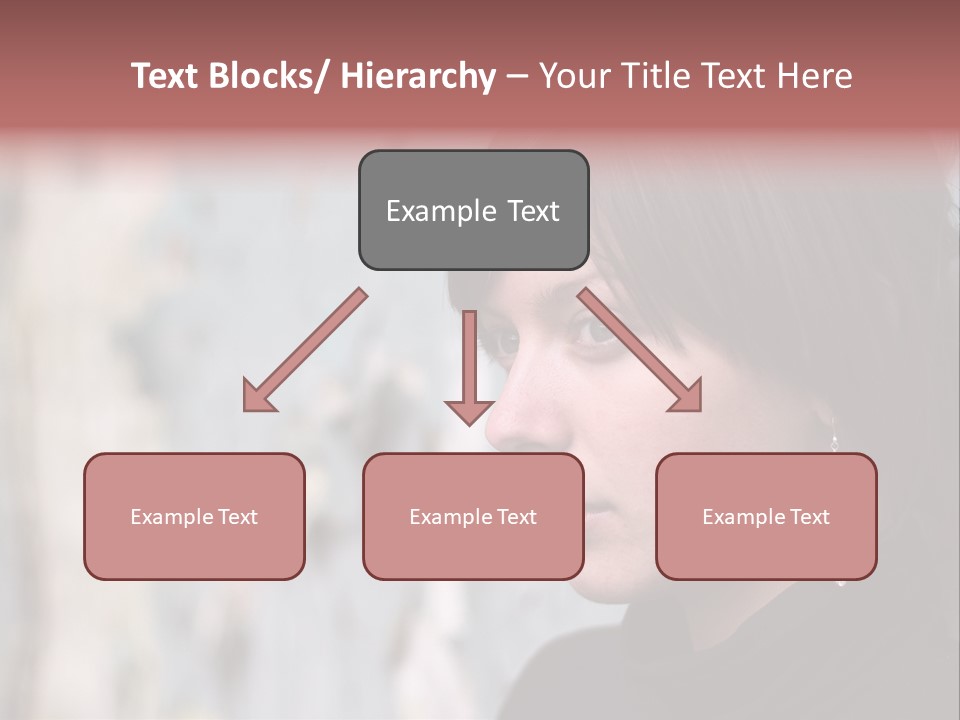 Text Blocks/ Hierarchy – Your Title Text Here

Example Text

Example Text

Example Text

Example Text